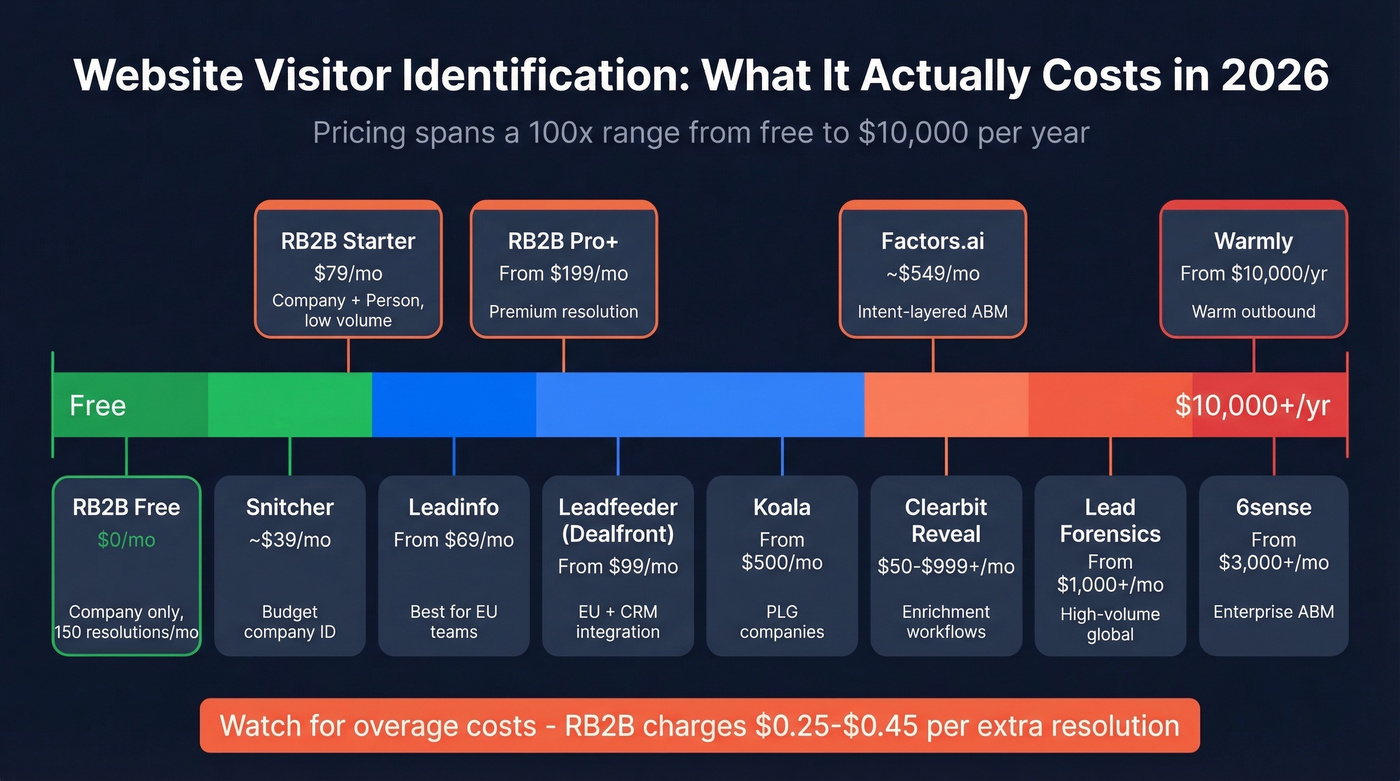 Website Visitor Identification: What It Actually Costs in 2026

Pricing spans a 100x range from free to \$10,000 per year

RB2B Starter
\$79/mo
Company + Person, low volume

RB2B Pro+
From \$199/mo
Premium resolution

Factors.ai
~\$549/mo
Intent-layered ABM

Warmly
From \$10,000/yr
Warm outbound

Free

\$10,000+/yr

RB2B Free
\$0/mo
Company only, 150 resolutions/mo

Snitcher
~\$39/mo
Budget company ID

Leadinfo
From \$69/mo
Best for EU teams

Leadfeeder (Dealfront)
From \$99/mo
EU + CRM integration

Koala
From \$500/mo
PLG companies

Clearbit Reveal
\$50-\$999+/mo
Enrichment workflows

Lead Forensics
From \$1,000+/mo
High-volume global

6sense
From \$3,000+/mo
Enterprise ABM

Watch for overage costs - RB2B charges \$0.25-\$0.45 per extra resolution